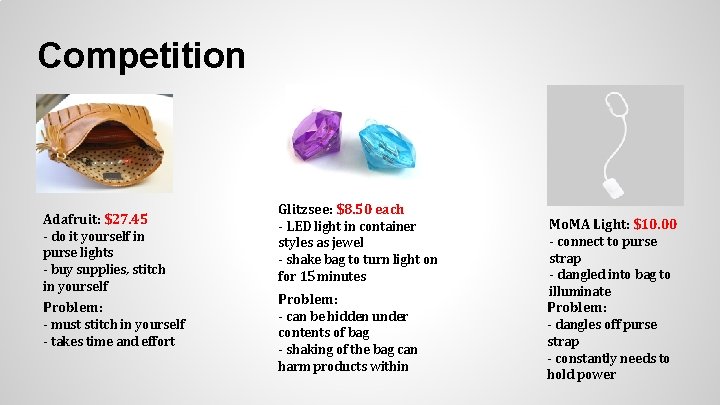 Competition

Adafruit: $27.45
- do it yourself in purse lights
- buy supplies, stitch in yourself
Problem:
- must stitch in yourself
- takes time and effort

Glitzsee: $8.50 each
- LED light in container styles as jewel
- shake bag to turn light on for 15 minutes
Problem:
- can be hidden under contents of bag
- shaking of the bag can harm products within

MoMA Light: $10.00
- connect to purse strap
- dangled into bag to illuminate
Problem:
- dangles off purse strap
- constantly needs to hold power